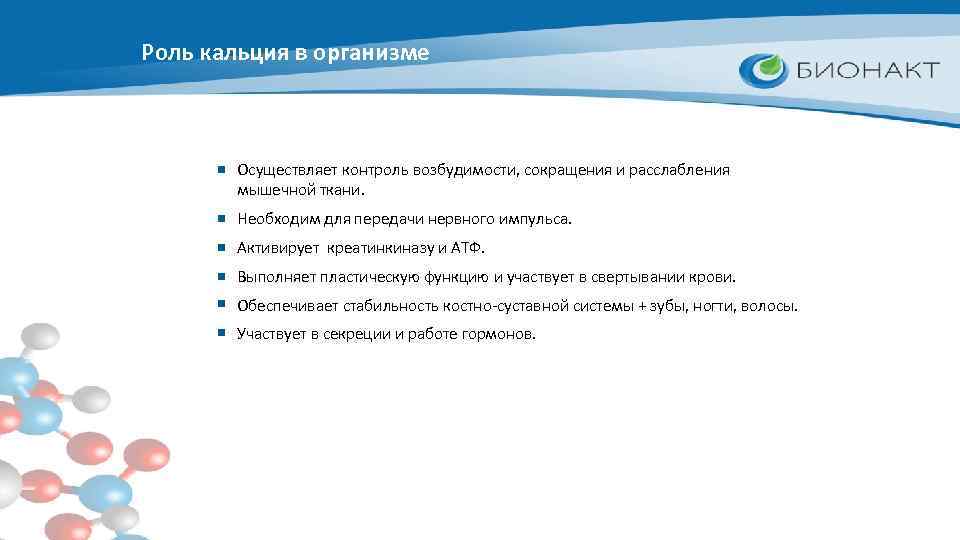 Роль кальция в организме

БИОНАКТ

- Осуществляет контроль возбудимости, сокращения и расслабления мышечной ткани.
- Необходим для передачи нервного импульса.
- Активирует креатинкиназу и АТФ.
- Выполняет пластическую функцию и участвует в свертывании крови.
- Обеспечивает стабильность костно-суставной системы + зубы, ногти, волосы.
- Участвует в секреции и работе гормонов.